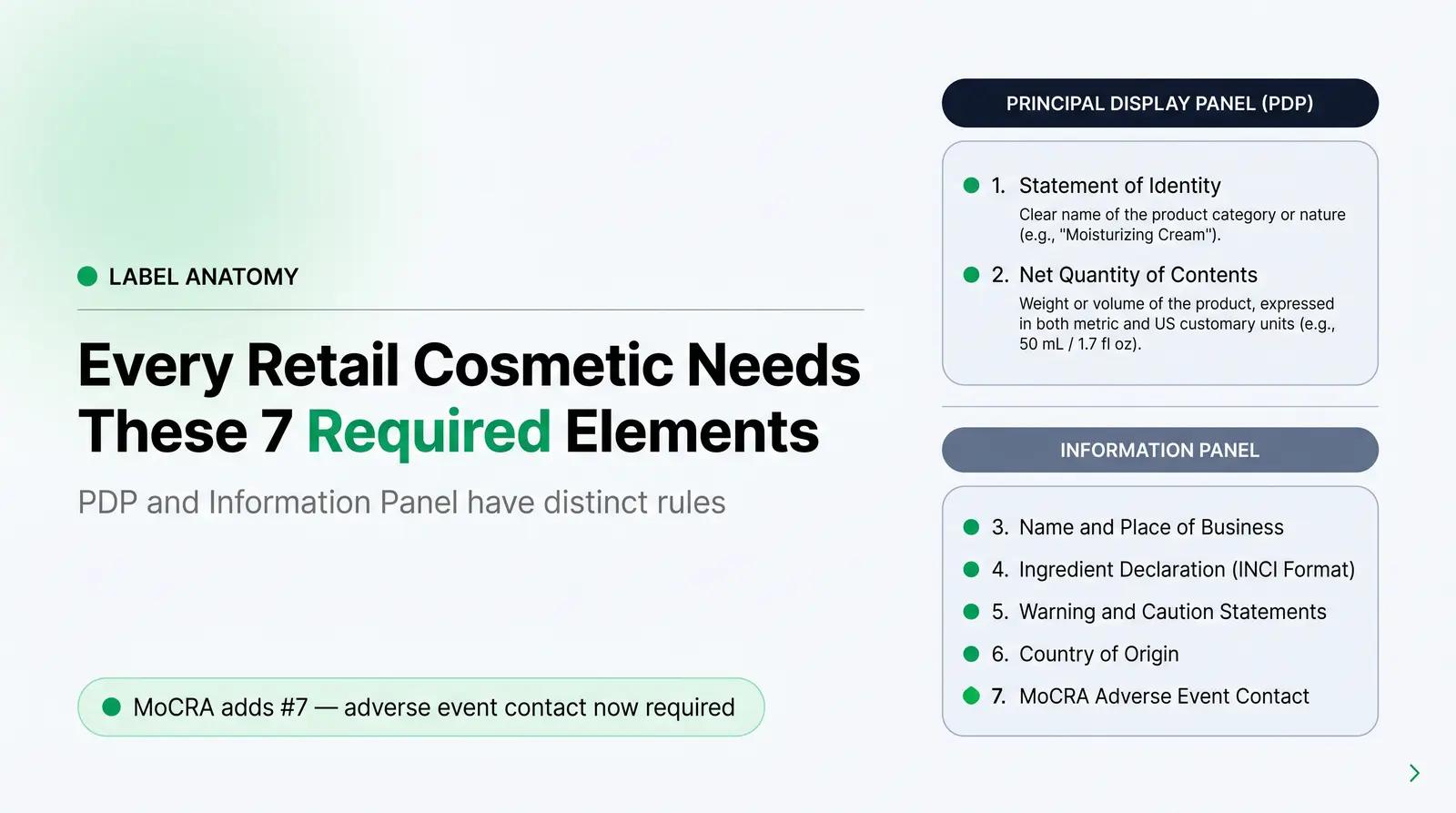 LABEL ANATOMY

Every Retail Cosmetic Needs These 7 Required Elements

PDP and Information Panel have distinct rules

MoCRA adds #7 — adverse event contact now required

PRINCIPAL DISPLAY PANEL (PDP)

1. Statement of Identity
Clear name of the product category or nature (e.g., "Moisturizing Cream").

2. Net Quantity of Contents
Weight or volume of the product, expressed in both metric and US customary units (e.g., 50 mL / 1.7 fl oz).

INFORMATION PANEL

3. Name and Place of Business
4. Ingredient Declaration (INCI Format)
5. Warning and Caution Statements
6. Country of Origin
7. MoCRA Adverse Event Contact